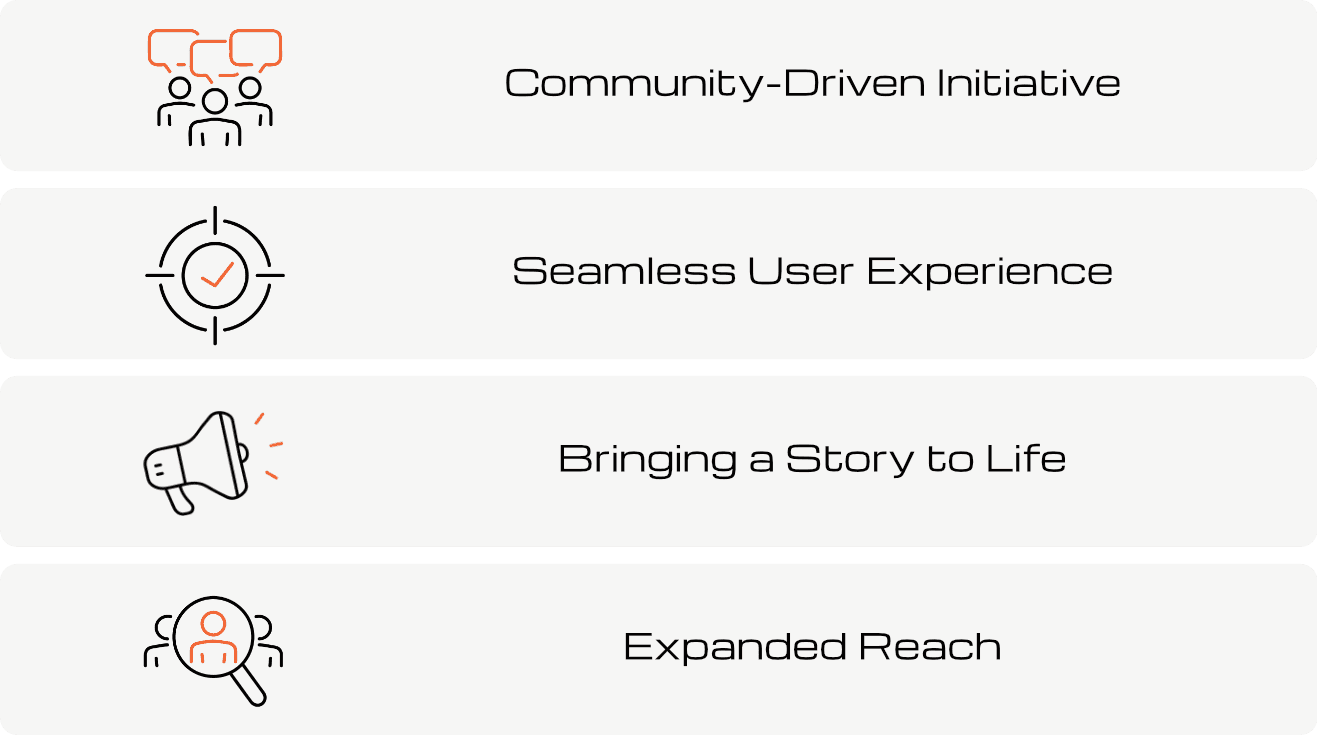 Community-Driven Initiative

Seamless User Experience

Bringing a Story to Life

Expanded Reach